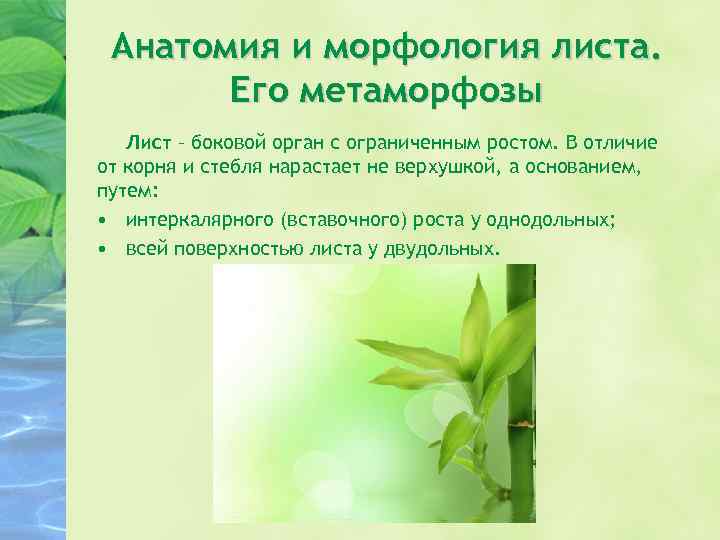 Анатомия и морфология листа. Его метаморфозы

Лист – боковой орган с ограниченным ростом. В отличие от корня и стебля нарастает не верхушкой, а основанием, путем:

• интеркалярного (вставочного) роста у однодольных;
• всей поверхностью листа у двудольных.